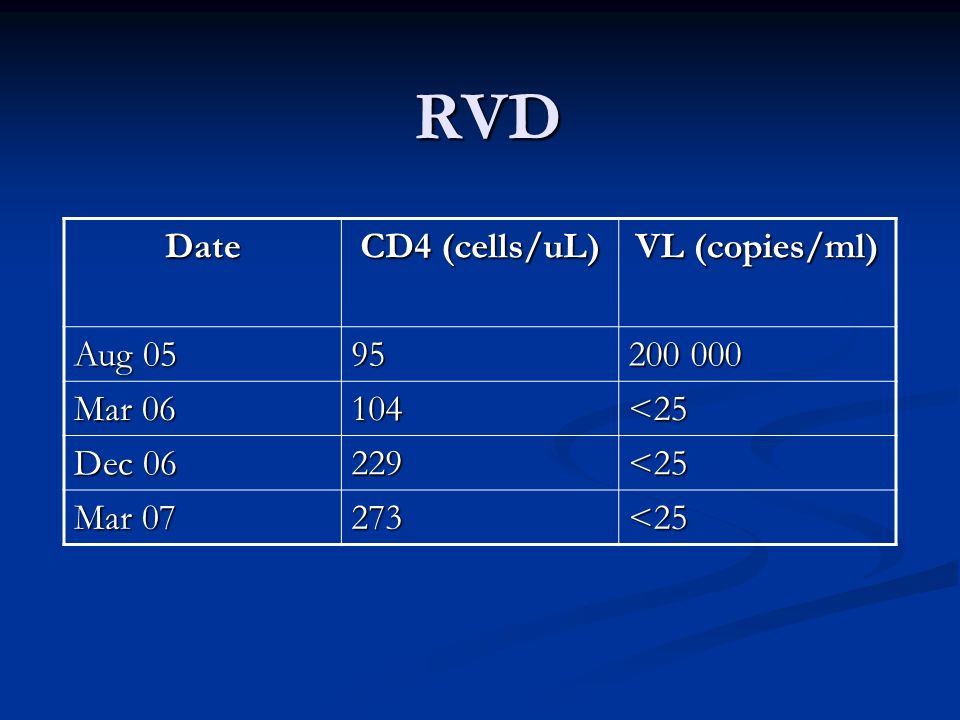 RVD

| Date | CD4 (cells/uL) | VL (copies/ml) |
|---|---|---|
| Aug 05 | 95 | 200 000 |
| Mar 06 | 104 | <25 |
| Dec 06 | 229 | <25 |
| Mar 07 | 273 | <25 |